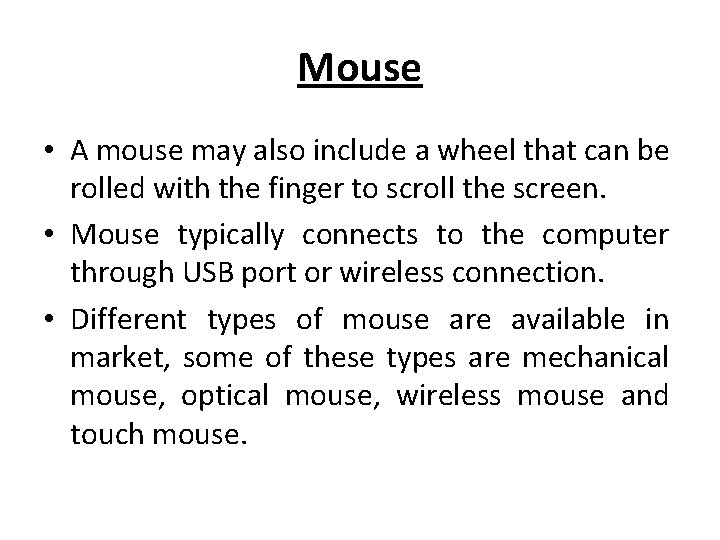 Mouse

• A mouse may also include a wheel that can be rolled with the finger to scroll the screen.

• Mouse typically connects to the computer through USB port or wireless connection.

• Different types of mouse are available in market, some of these types are mechanical mouse, optical mouse, wireless mouse and touch mouse.